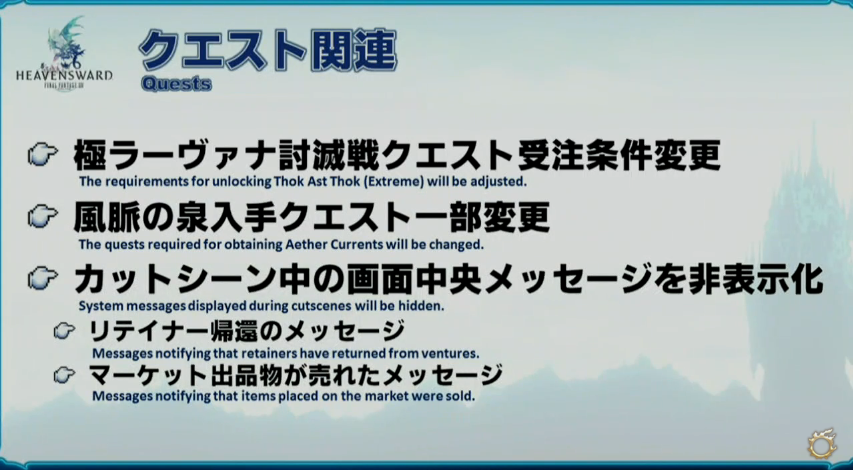 HEAVENSWARD
FINAL FANTASY XIV

クエスト関連
Quests

極ラーヴァナ討滅戦クエスト受注条件変更
The requirements for unlocking Thok Ast Thok (Extreme) will be adjusted.

風脈の泉入手クエスト一部変更
The quests required for obtaining Aether Currents will be changed.

カットシーン中の画面中央メッセージを非表示化
System messages displayed during cutscenes will be hidden.

リテイナー帰還のメッセージ
Messages notifying that retainers have returned from ventures.

マーケット出品物が売れたメッセージ
Messages notifying that items placed on the market were sold.